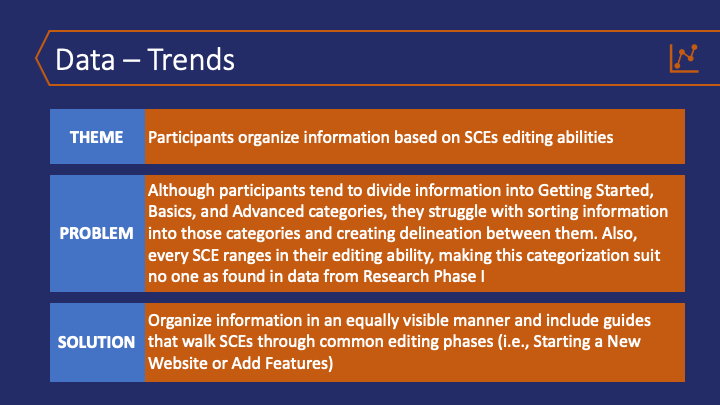 Data – Trends

| THEME | Participants organize information based on SCEs editing abilities |
|---|---|
| PROBLEM | Although participants tend to divide information into Getting Started, Basics, and Advanced categories, they struggle with sorting information into those categories and creating delineation between them. Also, every SCE ranges in their editing ability, making this categorization suit no one as found in data from Research Phase I |
| SOLUTION | Organize information in an equally visible manner and include guides that walk SCEs through common editing phases (i.e., Starting a New Website or Add Features) |